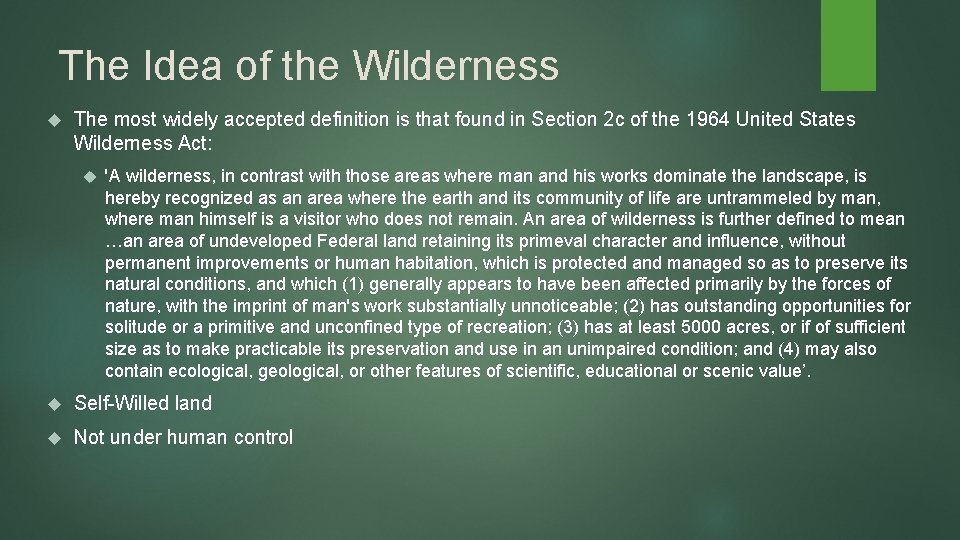 The Idea of the Wilderness

The most widely accepted definition is that found in Section 2c of the 1964 United States Wilderness Act:

'A wilderness, in contrast with those areas where man and his works dominate the landscape, is hereby recognized as an area where the earth and its community of life are untrammeled by man, where man himself is a visitor who does not remain. An area of wilderness is further defined to mean …an area of undeveloped Federal land retaining its primeval character and influence, without permanent improvements or human habitation, which is protected and managed so as to preserve its natural conditions, and which (1) generally appears to have been affected primarily by the forces of nature, with the imprint of man's work substantially unnoticeable; (2) has outstanding opportunities for solitude or a primitive and unconfined type of recreation; (3) has at least 5000 acres, or if of sufficient size as to make practicable its preservation and use in an unimpaired condition; and (4) may also contain ecological, geological, or other features of scientific, educational or scenic value'.

Self-Willed land

Not under human control